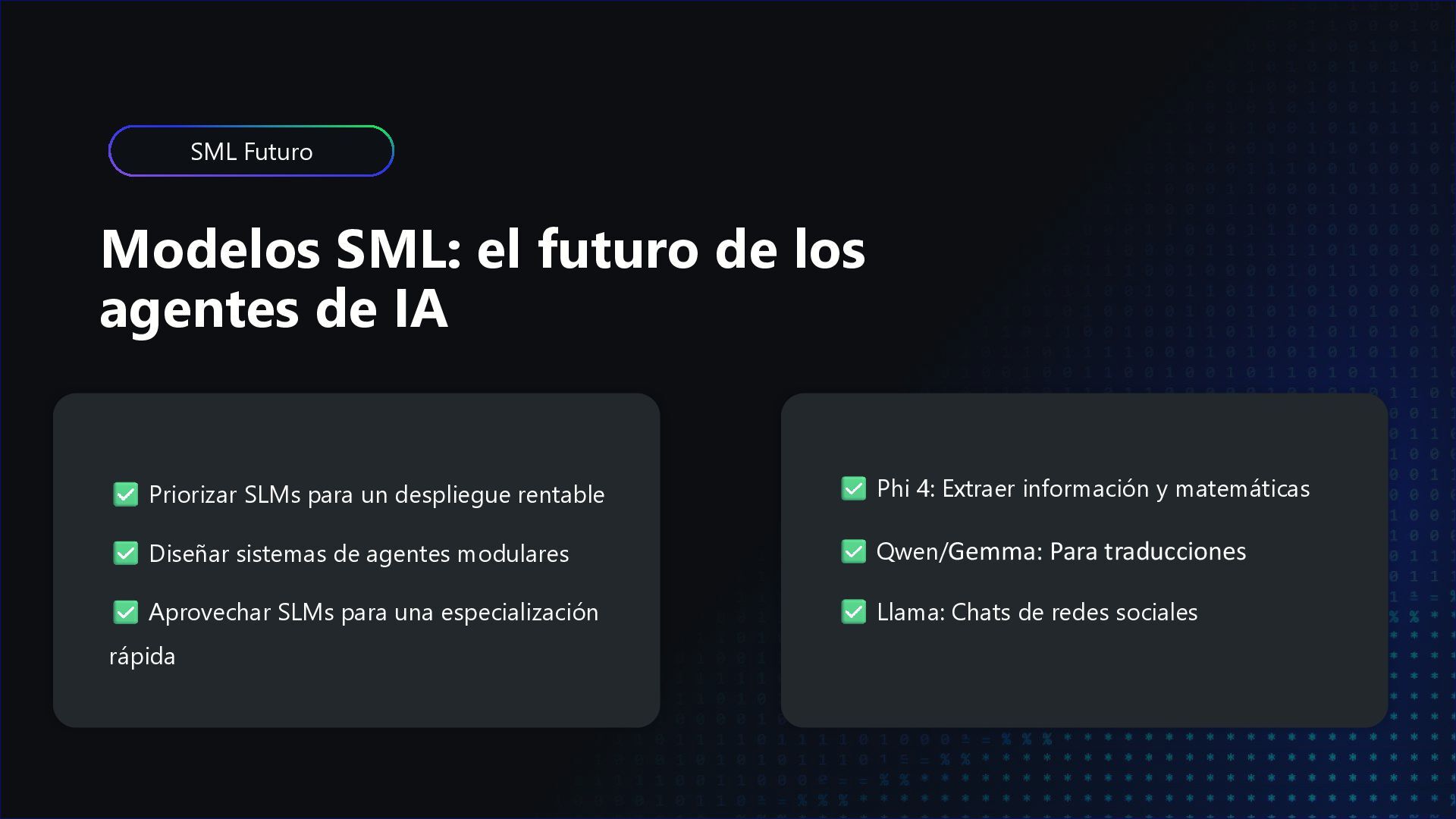 SML Futuro

Modelos SML: el futuro de los agentes de IA

✅ Priorizar SLMs para un despliegue rentable

✅ Diseñar sistemas de agentes modulares

✅ Aprovechar SLMs para una especialización rápida

✅ Phi 4: Extraer información y matemáticas

✅ Qwen/Gemma: Para traducciones

✅ Llama: Chats de redes sociales